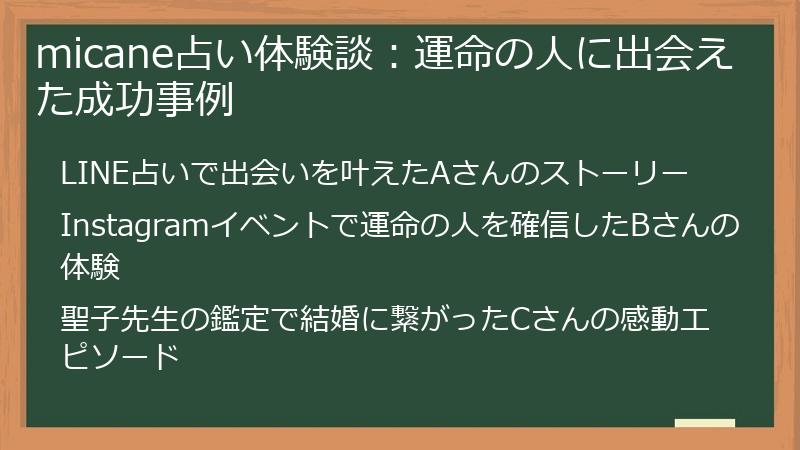 micane占い体験談：運命の人に出会えた成功事例

LINE占いで出会いを叶えたAさんのストーリー

Instagramイベントで運命の人を確信したBさんの体験

聖子先生の鑑定で結婚に繋がったCさんの感動エピソード